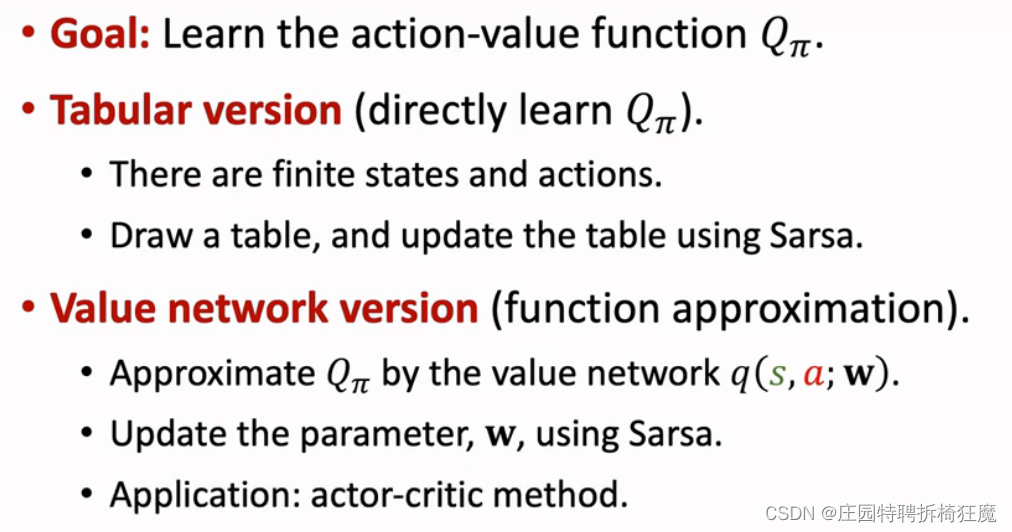 • Goal: Learn the action-value function $Q_\pi$.

• Tabular version (directly learn $Q_\pi$).

• There are finite states and actions.

• Draw a table, and update the table using Sarsa.

• Value network version (function approximation).

• Approximate $Q_\pi$ by the value network $q(s, a; \mathbf{w})$.

• Update the parameter, $\mathbf{w}$, using Sarsa.

• Application: actor-critic method.

CSDN @庄园特聘拆椅狂魔